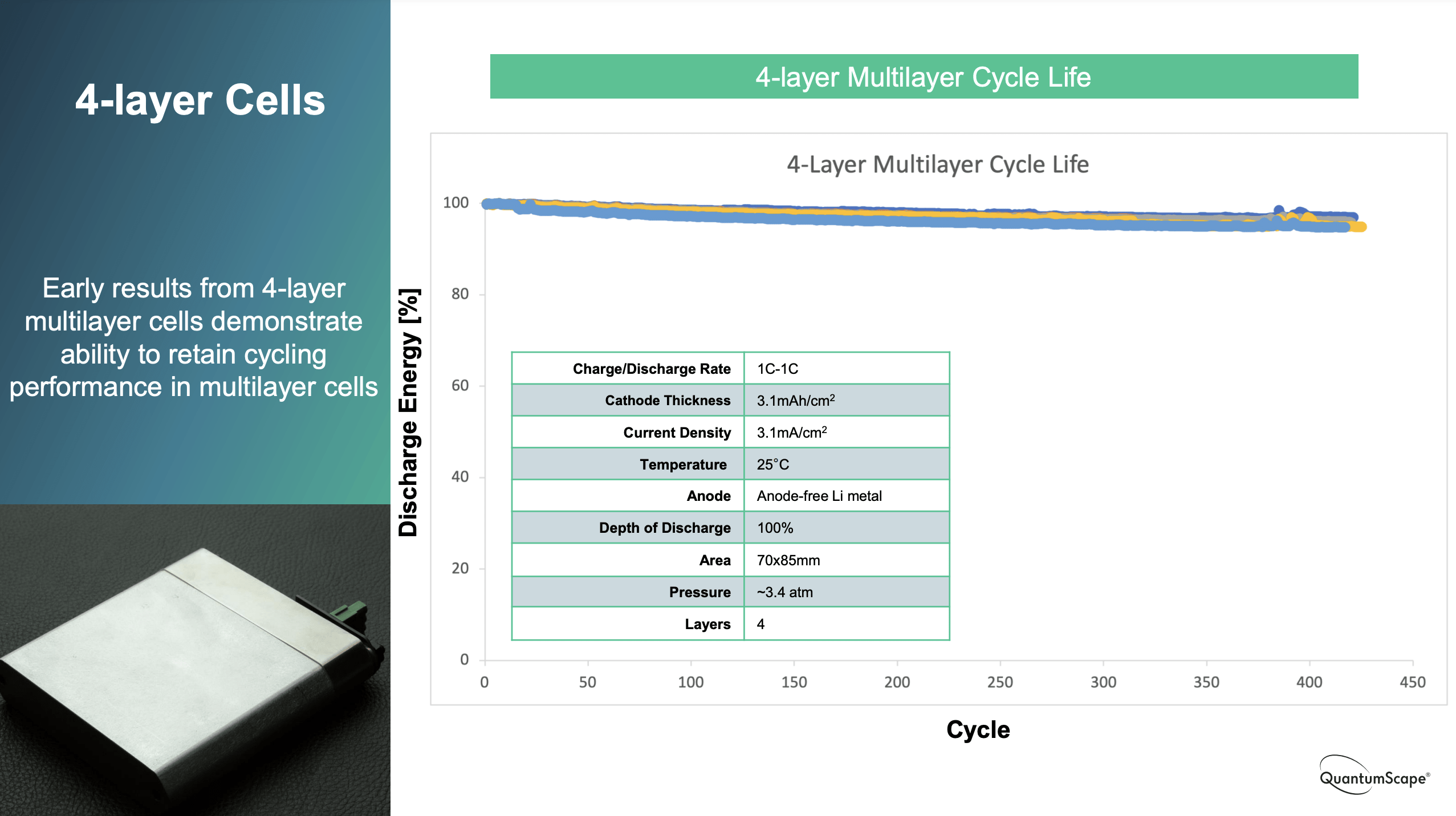 4-layer Cells

Early results from 4-layer multilayer cells demonstrate ability to retain cycling performance in multilayer cells

4-layer Multilayer Cycle Life

4-Layer Multilayer Cycle Life

Discharge Energy [%]

100
80
60
40
20
0

| Charge/Discharge Rate | 1C-1C |
|---|---|
| Cathode Thickness | 3.1mAh/cm$^2$ |
| Current Density | 3.1mA/cm$^2$ |
| Temperature | 25°C |
| Anode | Anode-free Li metal |
| Depth of Discharge | 100% |
| Area | 70x85mm |
| Pressure | ~3.4 atm |
| Layers | 4 |

0 50 100 150 200 250 300 350 400 450

Cycle

QuantumScape®